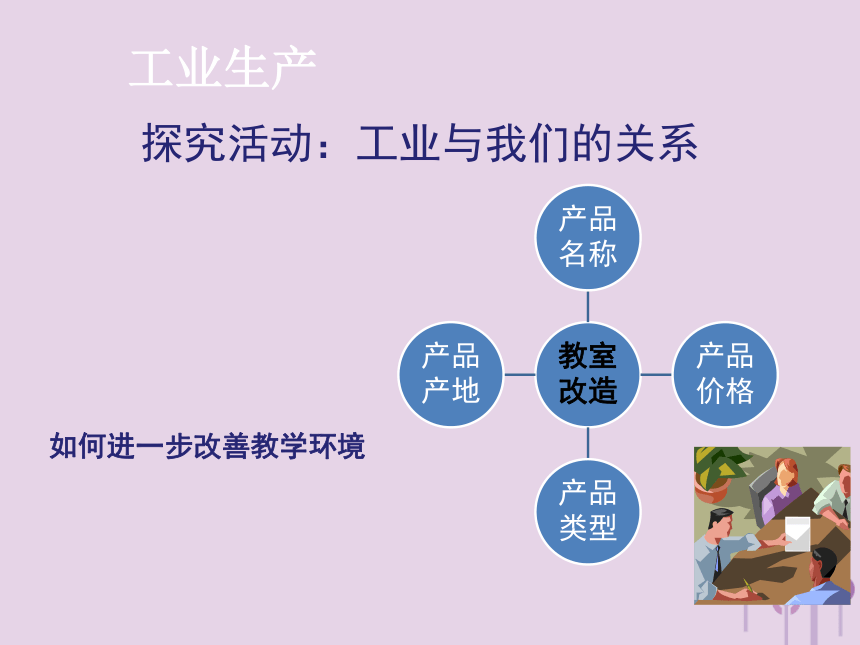 工业生产

探究活动：工业与我们的关系

产品名称

产品产地

教室改造

产品价格

产品类型

如何进一步改善教学环境